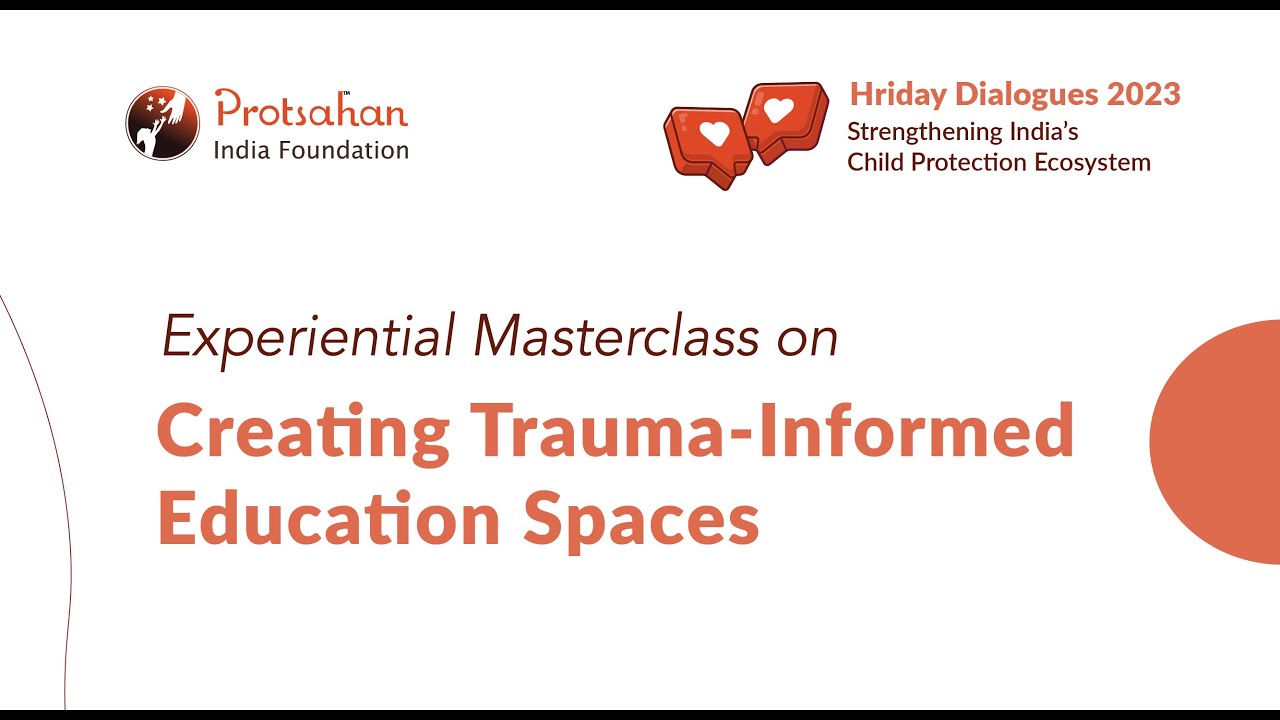 Protsahan™
India Foundation

Hriday Dialogues 2023
Strengthening India's
Child Protection Ecosystem

Experiential Masterclass on

Creating Trauma-Informed Education Spaces